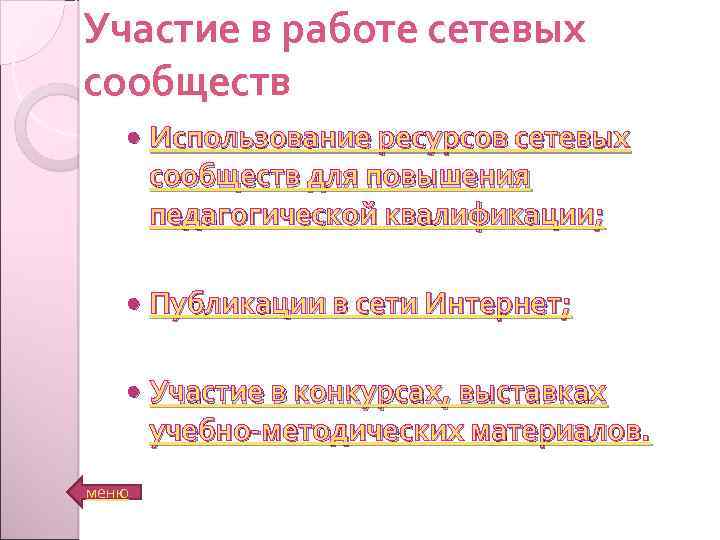 Участие в работе сетевых сообществ

• Использование ресурсов сетевых сообществ для повышения педагогической квалификации;

• Публикации в сети Интернет;

• Участие в конкурсах, выставках учебно-методических материалов.

меню